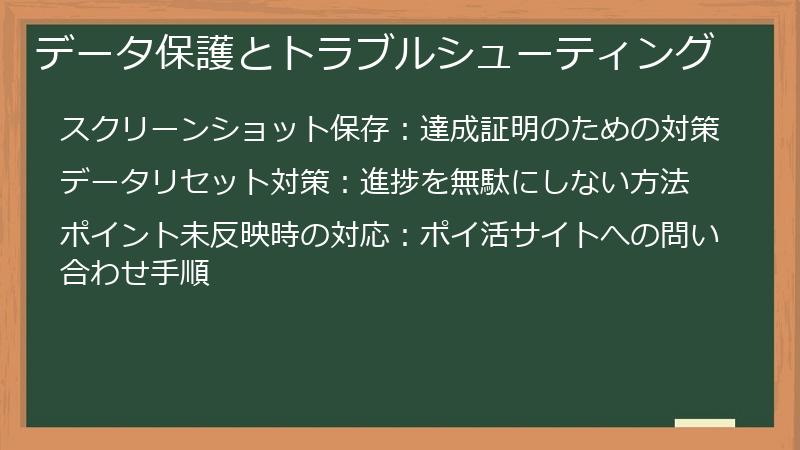 データ保護とトラブルシューティング

スクリーンショット保存：達成証明のための対策

データリセット対策：進捗を無駄にしない方法

ポイント未反映時の対応：ポイ活サイトへの問い合わせ手順